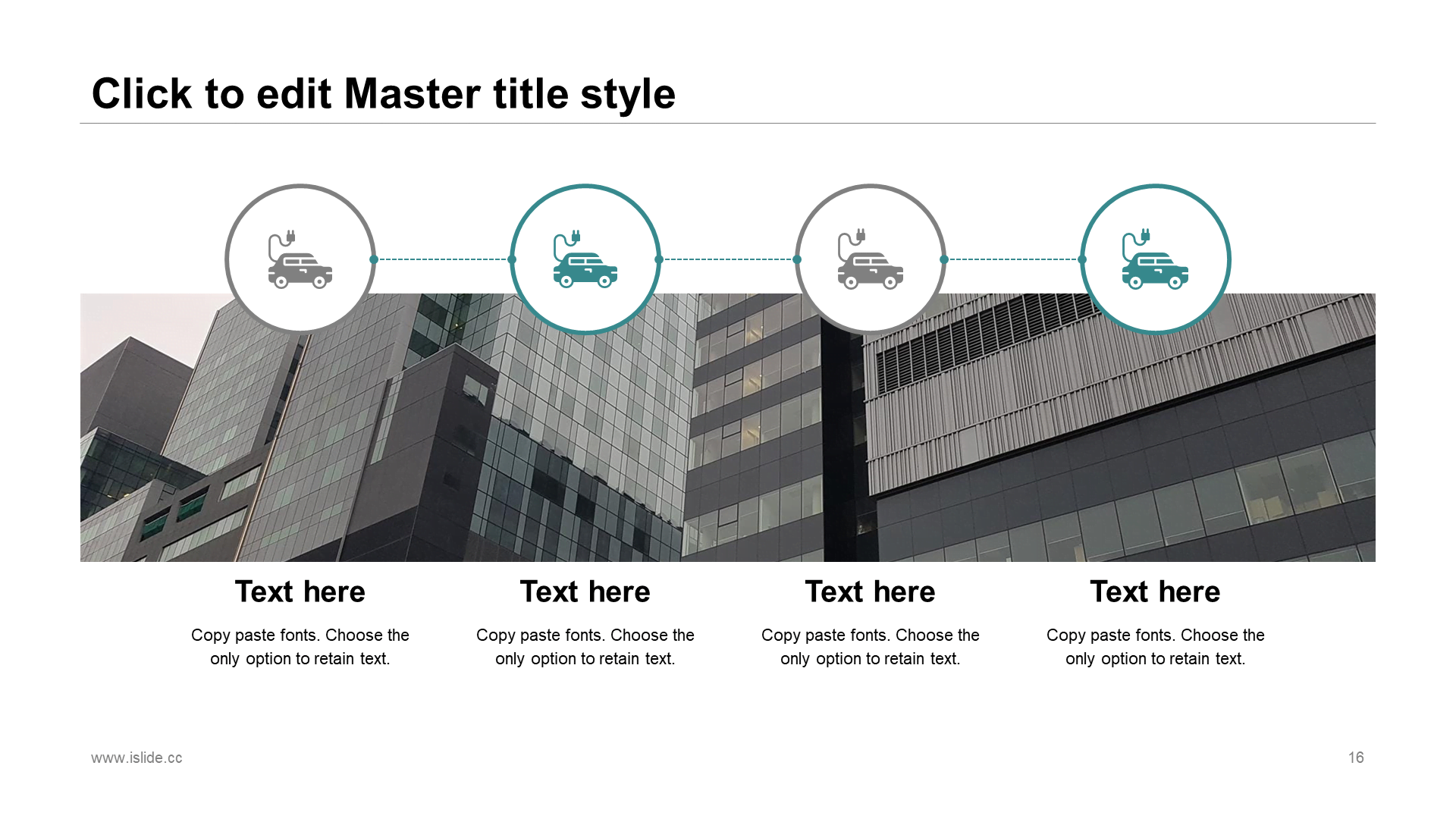 Click to edit Master title style

Text here

Copy paste fonts. Choose the only option to retain text.

Text here

Copy paste fonts. Choose the only option to retain text.

Text here

Copy paste fonts. Choose the only option to retain text.

Text here

Copy paste fonts. Choose the only option to retain text.

www.islide.cc

16